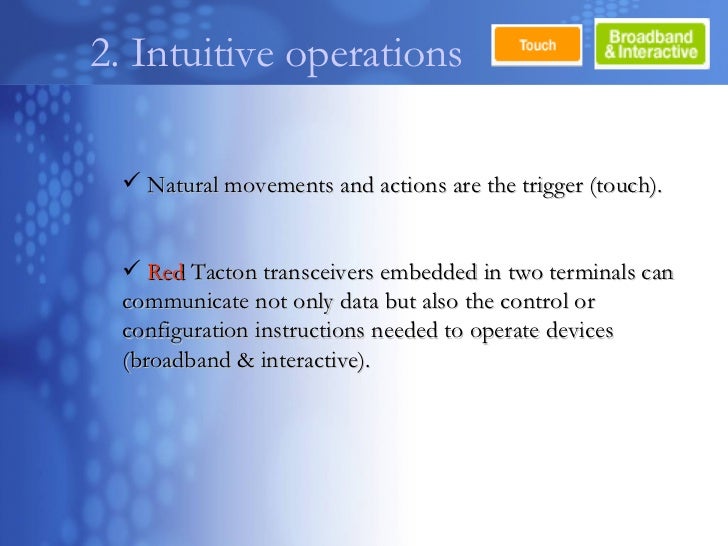 2. Intuitive operations

Touch

Broadband & Interactive

✓ Natural movements and actions are the trigger (touch).

✓ Red Tacton transceivers embedded in two terminals can communicate not only data but also the control or configuration instructions needed to operate devices (broadband & interactive).